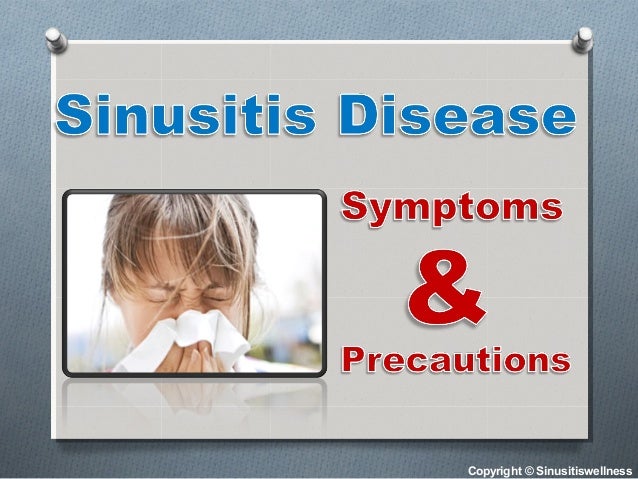 Sinusitis Disease

Symptoms
&
Precautions

Copyright © Sinusitiswellness